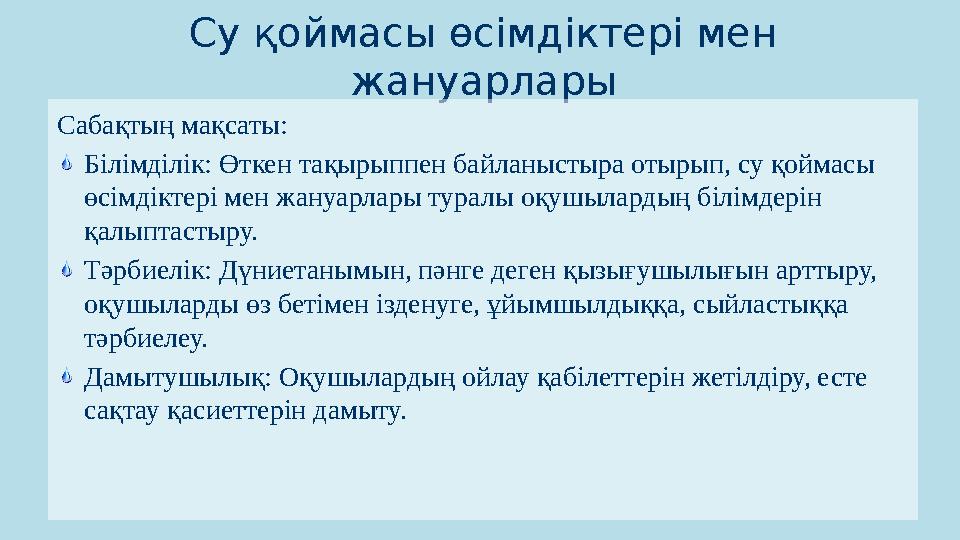 Су қоймасы өсімдіктері мен жануарлары

Сабақтың мақсаты:

Білімділік: Өткен тақырыппен байланыстыра отырып, су қоймасы өсімдіктері мен жануарлары туралы оқушылардың білімдерін қалыптастыру.

Тәрбиелік: Дүниетанымын, пәнге деген қызығушылығын арттыру, оқушыларды өз бетімен ізденуге, ұйымшылдыққа, сыйластыққа тәрбиелеу.

Дамытушылық: Оқушылардың ойлау қабілеттерін жетілдіру, есте сақтау қасиеттерін дамыту.